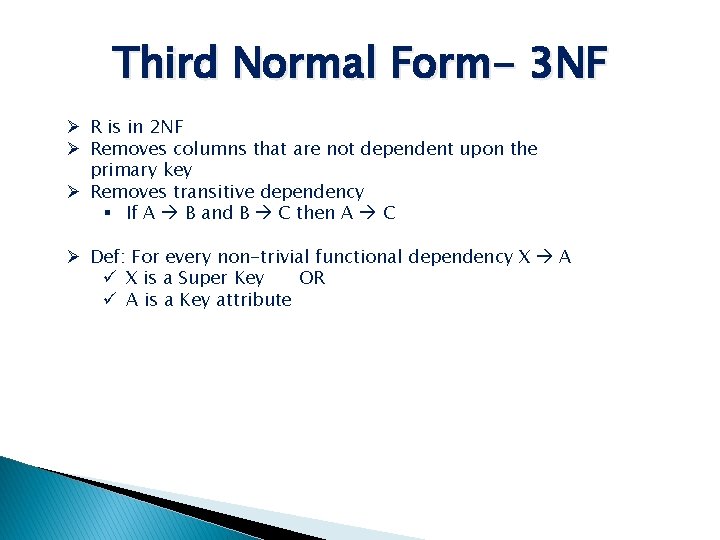 Third Normal Form- 3NF

➢ R is in 2NF
➢ Removes columns that are not dependent upon the primary key
➢ Removes transitive dependency
▪ If A → B and B → C then A → C

➢ Def: For every non-trivial functional dependency X → A
✓ X is a Super Key OR
✓ A is a Key attribute